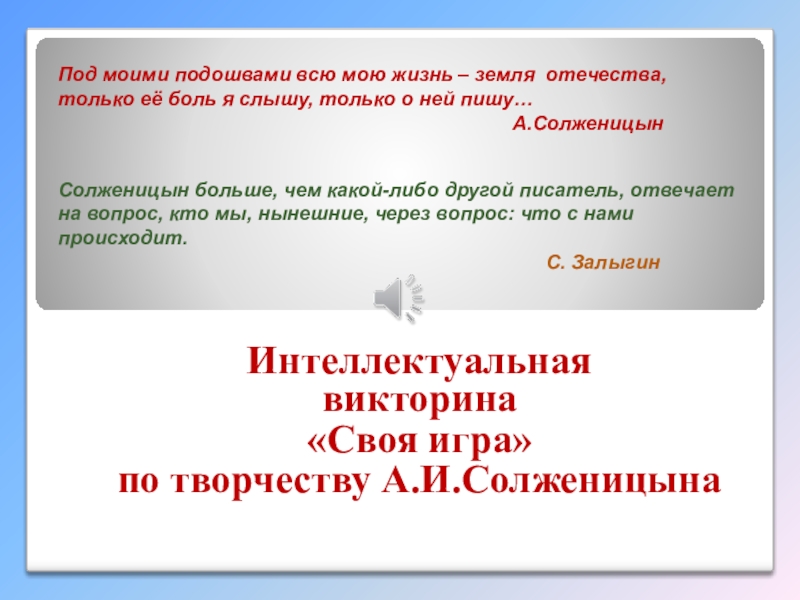 Под моими подошвами всю мою жизнь – земля отечества, только её боль я слышу, только о ней пишу…

А.Солженицын

Солженицын больше, чем какой-либо другой писатель, отвечает на вопрос, кто мы, нынешние, через вопрос: что с нами происходит.

С. Залыгин

Интеллектуальная викторина «Своя игра» по творчеству А.И.Солженицына